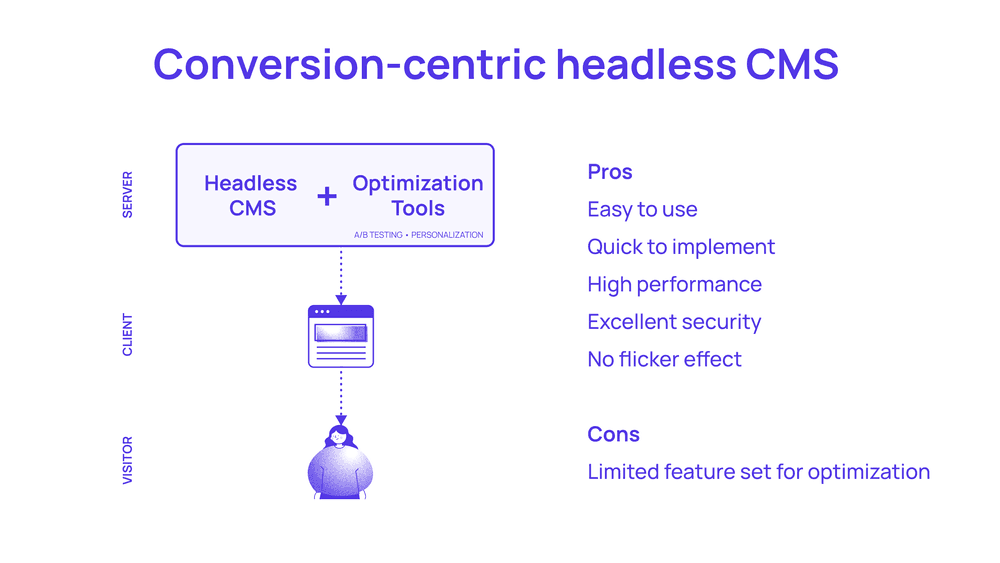 Conversion-centric headless CMS

SERVER

Headless CMS + Optimization Tools

A/B TESTING • PERSONALIZATION

CLIENT

VISITOR

Pros

Easy to use

Quick to implement

High performance

Excellent security

No flicker effect

Cons

Limited feature set for optimization